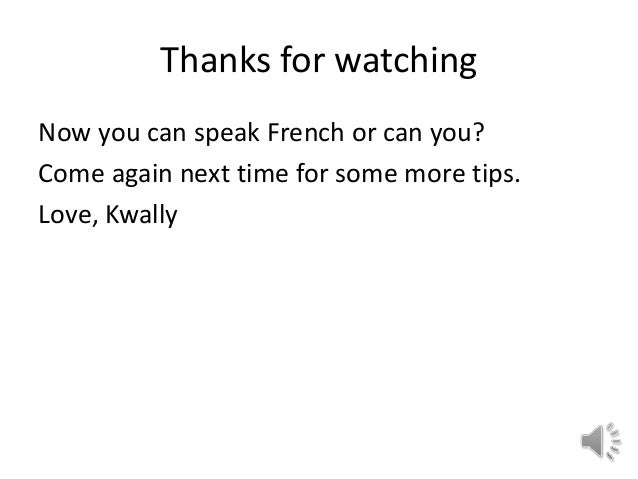 Thanks for watching

Now you can speak French or can you?

Come again next time for some more tips.

Love, Kwally